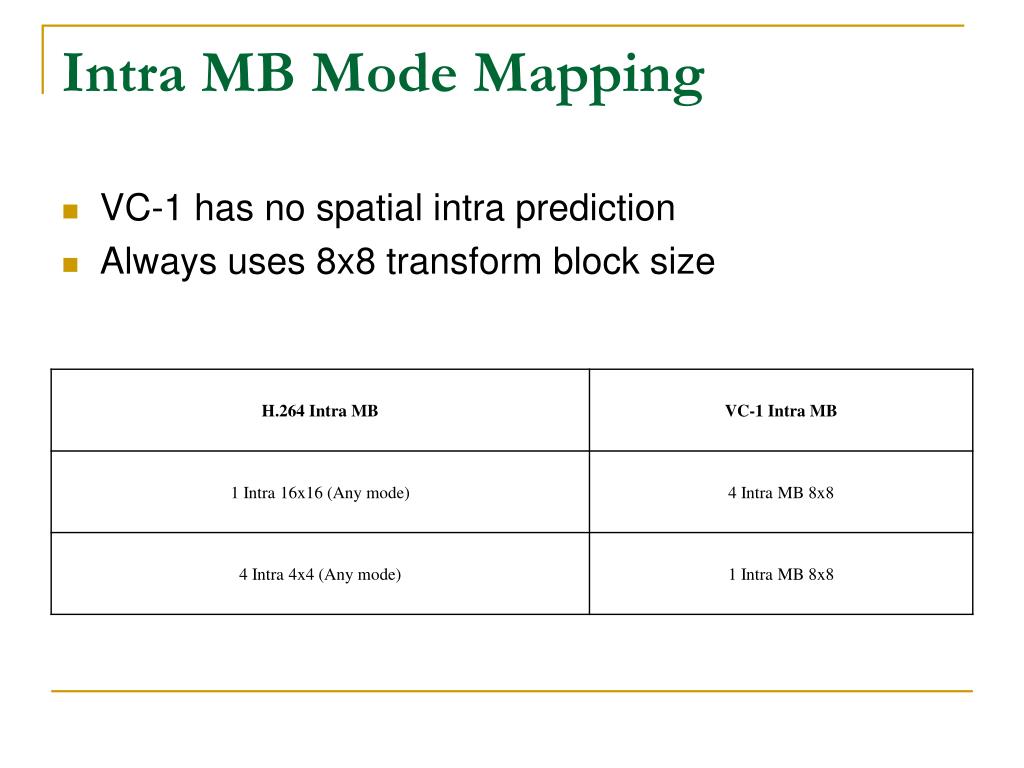 Intra MB Mode Mapping

VC-1 has no spatial intra prediction
Always uses 8x8 transform block size

| H.264 Intra MB | VC-1 Intra MB |
|---|---|
| 1 Intra 16x16 (Any mode) | 4 Intra MB 8x8 |
| 4 Intra 4x4 (Any mode) | 1 Intra MB 8x8 |